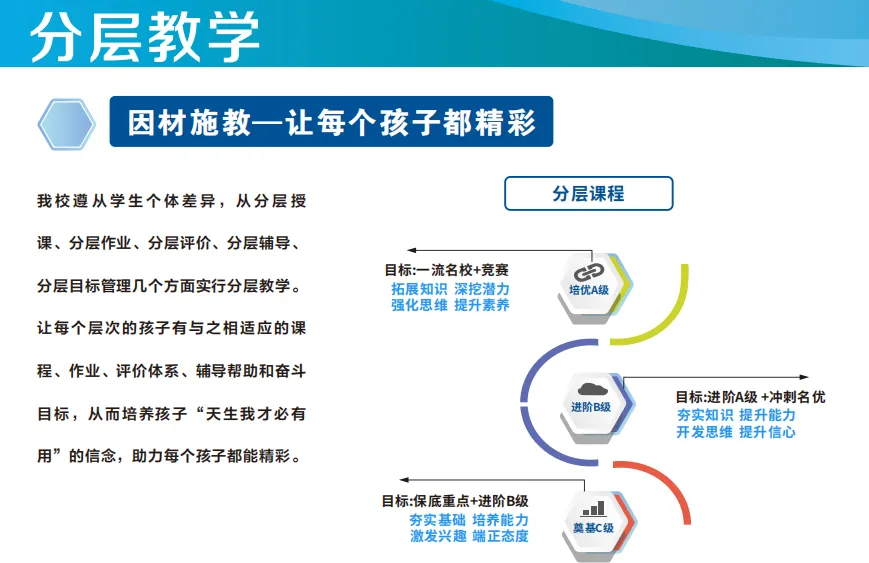 分层教学

因材施教—让每个孩子都精彩

我校遵从学生个体差异，从分层授课、分层作业、分层评价、分层辅导、分层目标管理几个方面实行分层教学。让每个层次的孩子有与之相适应的课程、作业、评价体系、辅导帮助和奋斗目标，从而培养孩子“天生我才必有用”的信念，助力每个孩子都能精彩。

分层课程

目标:一流名校+竞赛
拓展知识 深挖潜力
强化思维 提升素养

培优A级

进阶B级

目标:进阶A级 +冲刺名优
夯实知识 提升能力
开发思维 提升信心

目标:保底重点+进阶B级
夯实基础 培养能力
激发兴趣 端正态度

奠基C级